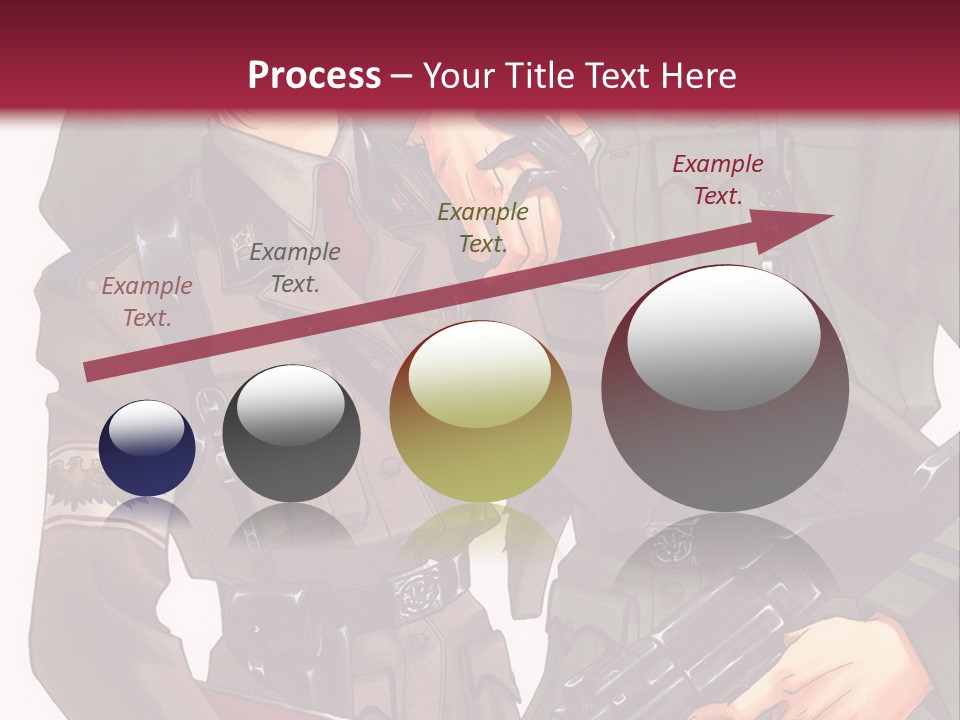 Process – Your Title Text Here

Example Text.

Example Text.

Example Text.

Example Text.